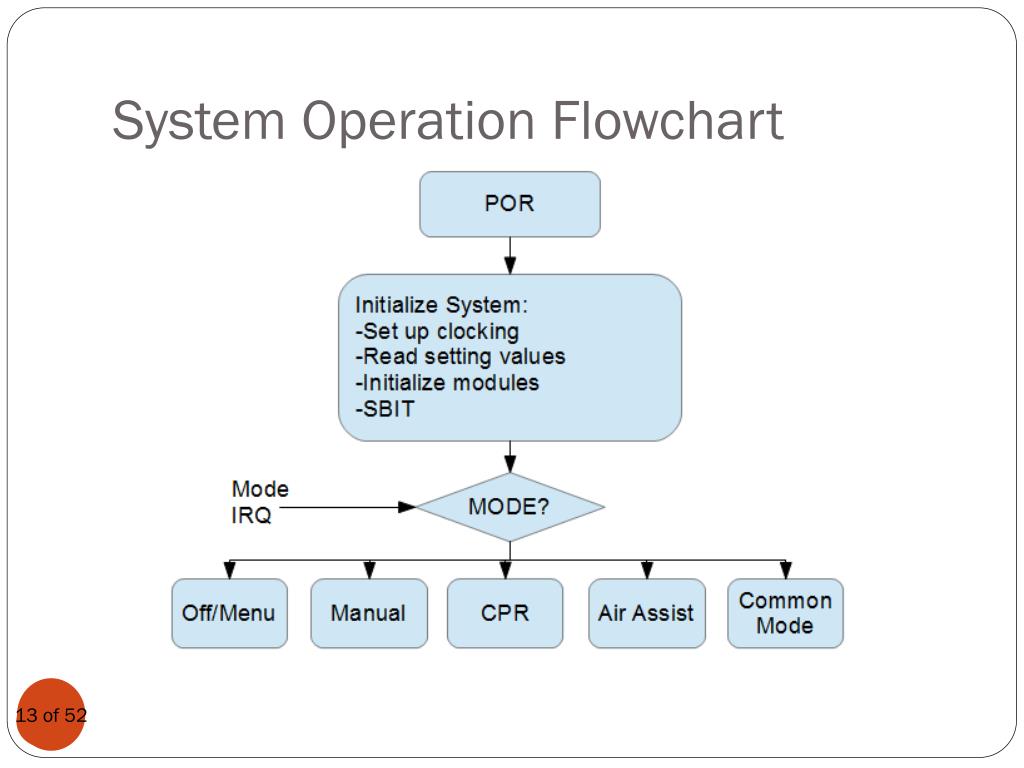 System Operation Flowchart

POR

Initialize System:
-Set up clocking
-Read setting values
-Initialize modules
-SBIT

Mode IRQ

MODE?

Off/Menu

Manual

CPR

Air Assist

Common Mode

13 of 52